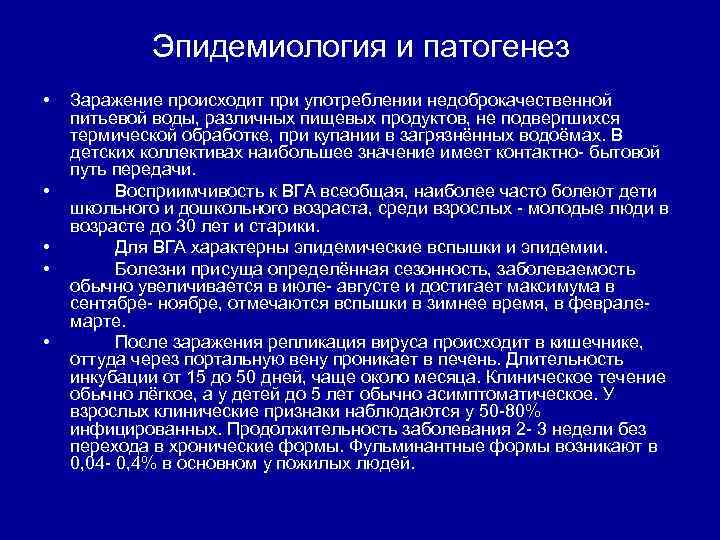 Эпидемиология и патогенез

• Заражение происходит при употреблении недоброкачественной питьевой воды, различных пищевых продуктов, не подвергшихся термической обработке, при купании в загрязнённых водоёмах. В детских коллективах наибольшее значение имеет контактно- бытовой путь передачи.

• Восприимчивость к ВГА всеобщая, наиболее часто болеют дети школьного и дошкольного возраста, среди взрослых - молодые люди в возрасте до 30 лет и старики.

• Для ВГА характерны эпидемические вспышки и эпидемии.

• Болезни присуща определённая сезонность, заболеваемость обычно увеличивается в июле- августе и достигает максимума в сентябре- ноябре, отмечаются вспышки в зимнее время, в феврале- марте.

• После заражения репликация вируса происходит в кишечнике, оттуда через портальную вену проникает в печень. Длительность инкубации от 15 до 50 дней, чаще около месяца. Клиническое течение обычно лёгкое, а у детей до 5 лет обычно асимптоматическое. У взрослых клинические признаки наблюдаются у 50-80% инфицированных. Продолжительность заболевания 2- 3 недели без перехода в хронические формы. Фульминантные формы возникают в 0,04- 0,4% в основном у пожилых людей.